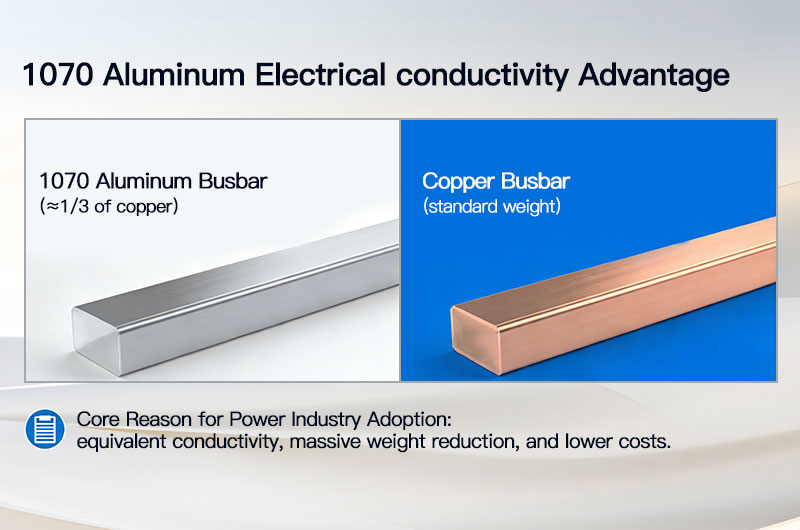 1070 Aluminum Electrical conductivity Advantage

1070 Aluminum Busbar
(≈1/3 of copper)

Copper Busbar
(standard weight)

Core Reason for Power Industry Adoption:
equivalent conductivity, massive weight reduction, and lower costs.